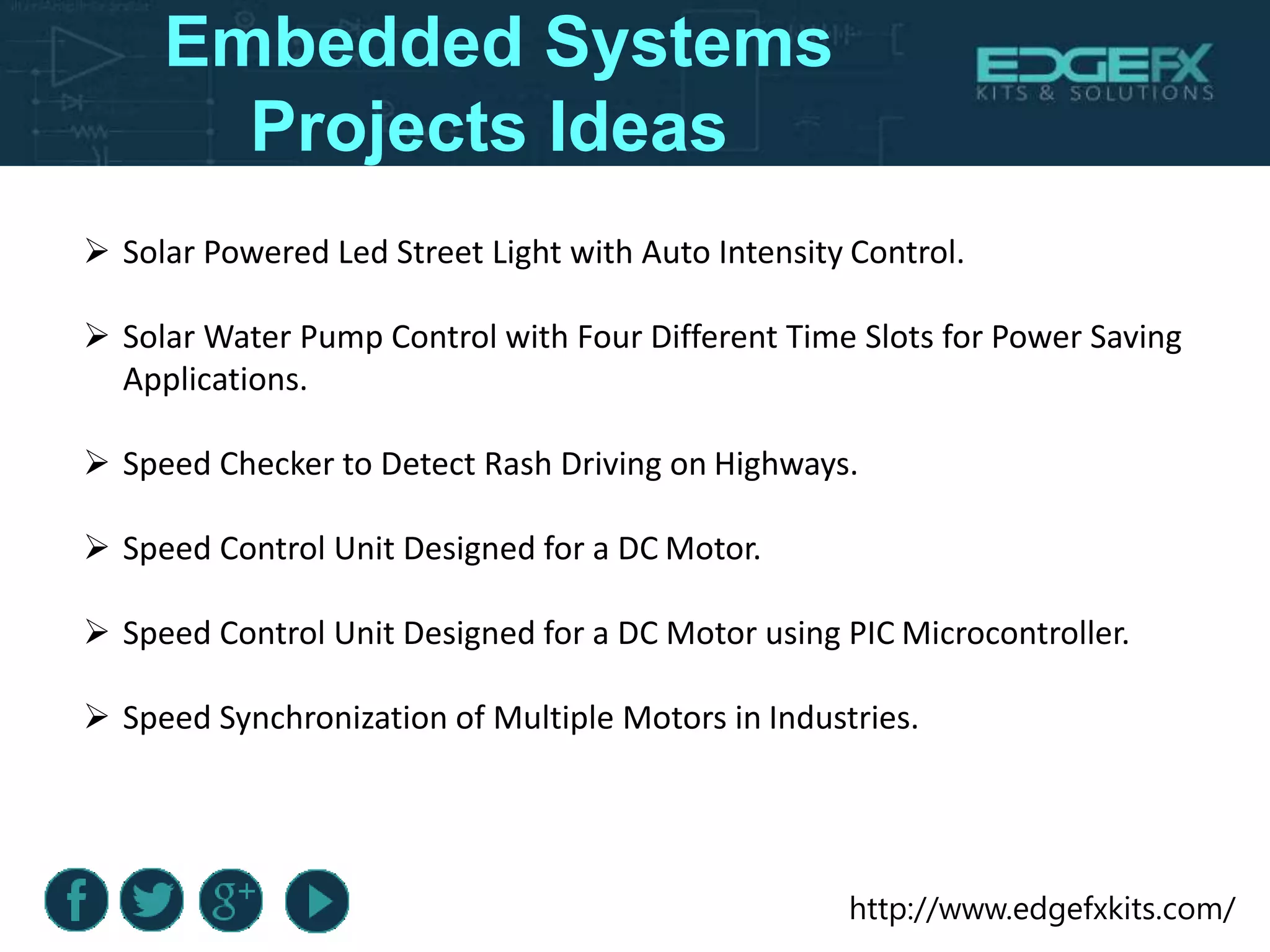 Embedded Systems Projects Ideas

EDGEFX
KITS & SOLUTIONS

➢ Solar Powered Led Street Light with Auto Intensity Control.

➢ Solar Water Pump Control with Four Different Time Slots for Power Saving Applications.

➢ Speed Checker to Detect Rash Driving on Highways.

➢ Speed Control Unit Designed for a DC Motor.

➢ Speed Control Unit Designed for a DC Motor using PIC Microcontroller.

➢ Speed Synchronization of Multiple Motors in Industries.

f g+

http://www.edgefxkits.com/